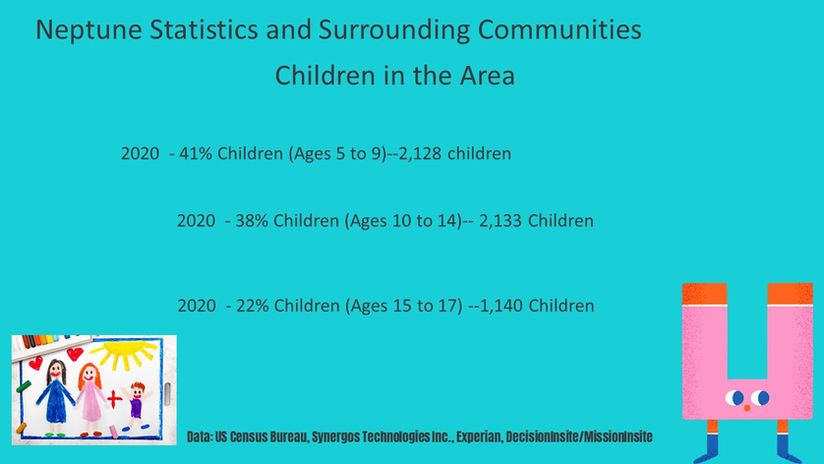 Neptune Statistics and Surrounding Communities

Children in the Area

2020 - 41% Children (Ages 5 to 9)--2,128 children

2020 - 38% Children (Ages 10 to 14)-- 2,133 Children

2020 - 22% Children (Ages 15 to 17) --1,140 Children

Data: US Census Bureau, Synergos Technologies Inc., Experian, DecisionInsite/MissionInsite